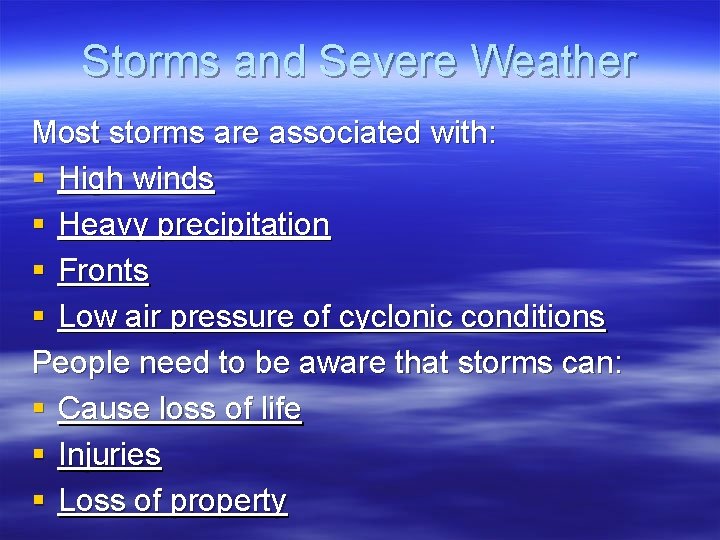 Storms and Severe Weather

Most storms are associated with:

- High winds
- Heavy precipitation
- Fronts
- Low air pressure of cyclonic conditions

People need to be aware that storms can:

- Cause loss of life
- Injuries
- Loss of property